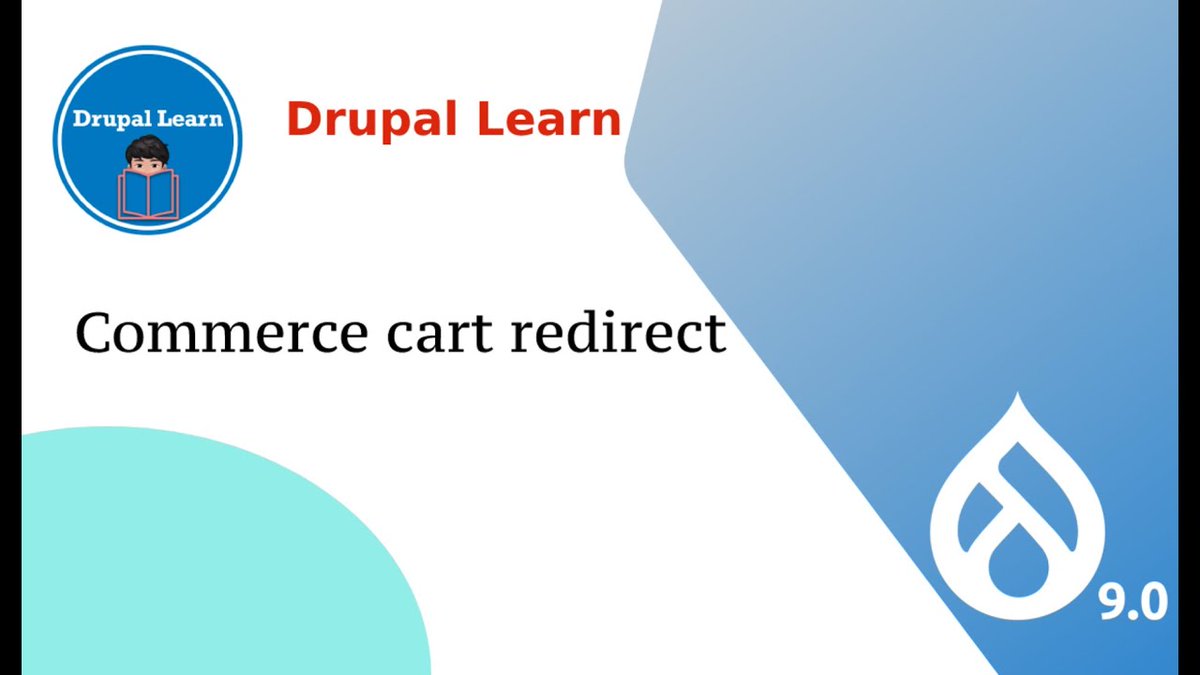 Drupal Learn

Drupal Learn

Commerce cart redirect

9.0